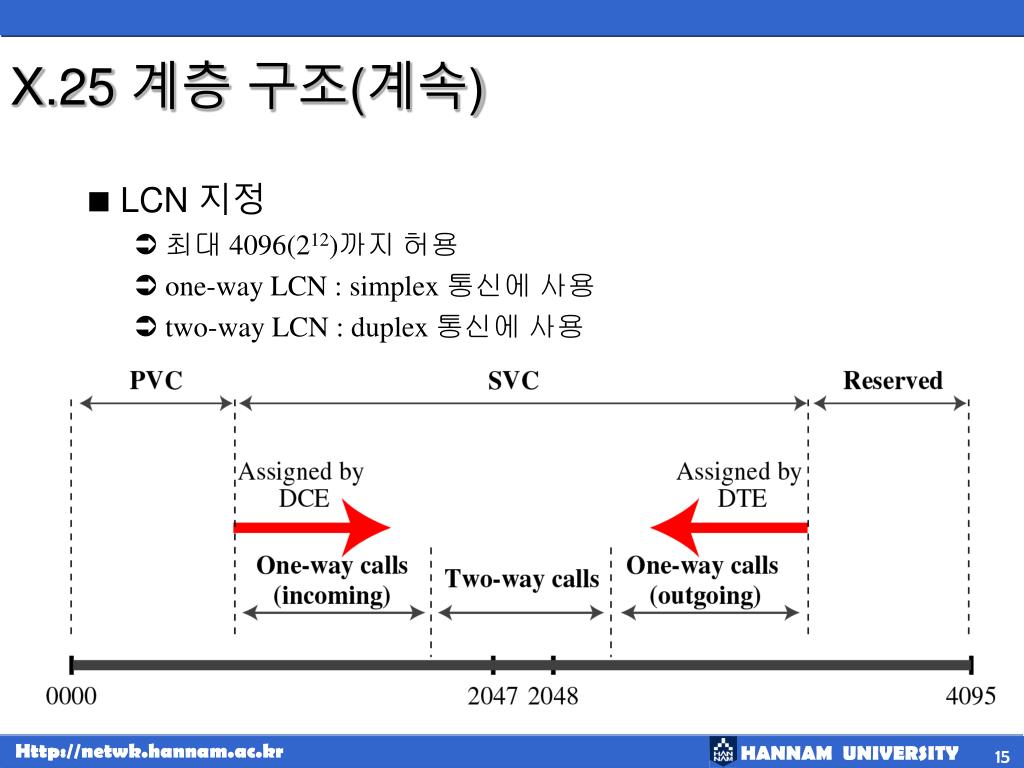 X.25 계층 구조(계속)

■ LCN 지정

➲ 최대 4096($2^{12}$)까지 허용

➲ one-way LCN : simplex 통신에 사용

➲ two-way LCN : duplex 통신에 사용

PVC

SVC

Reserved

Assigned by DCE

Assigned by DTE

One-way calls (incoming)

Two-way calls

One-way calls (outgoing)

0000

2047

2048

4095

Http://netwk.hannam.ac.kr

HANNAM UNIVERSITY

15